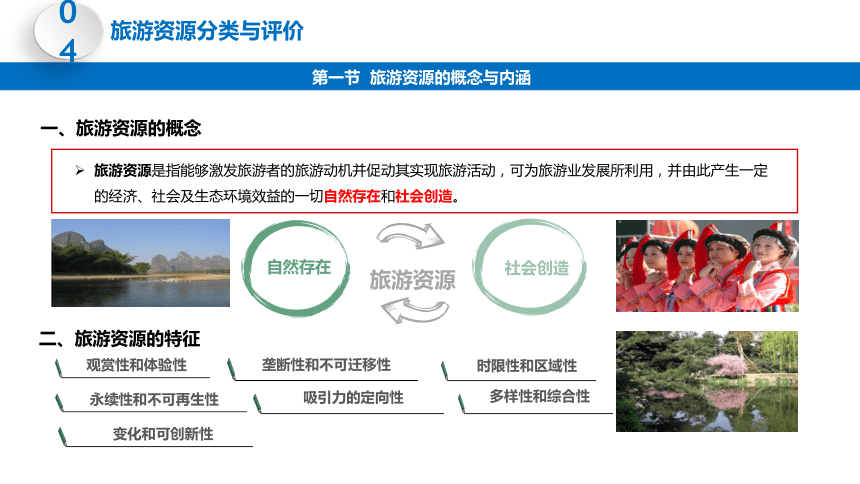 04 旅游资源分类与评价

第一节 旅游资源的概念与内涵

一、旅游资源的概念

➢ 旅游资源是指能够激发旅游者的旅游动机并促动其实现旅游活动，可为旅游业发展所利用，并由此产生一定的经济、社会及生态环境效益的一切自然存在和社会创造。

自然存在

旅游资源

社会创造

二、旅游资源的特征

观赏性和体验性

垄断性和不可迁移性

时限性和区域性

永续性和不可再生性

吸引力的定向性

多样性和综合性

变化和可创新性